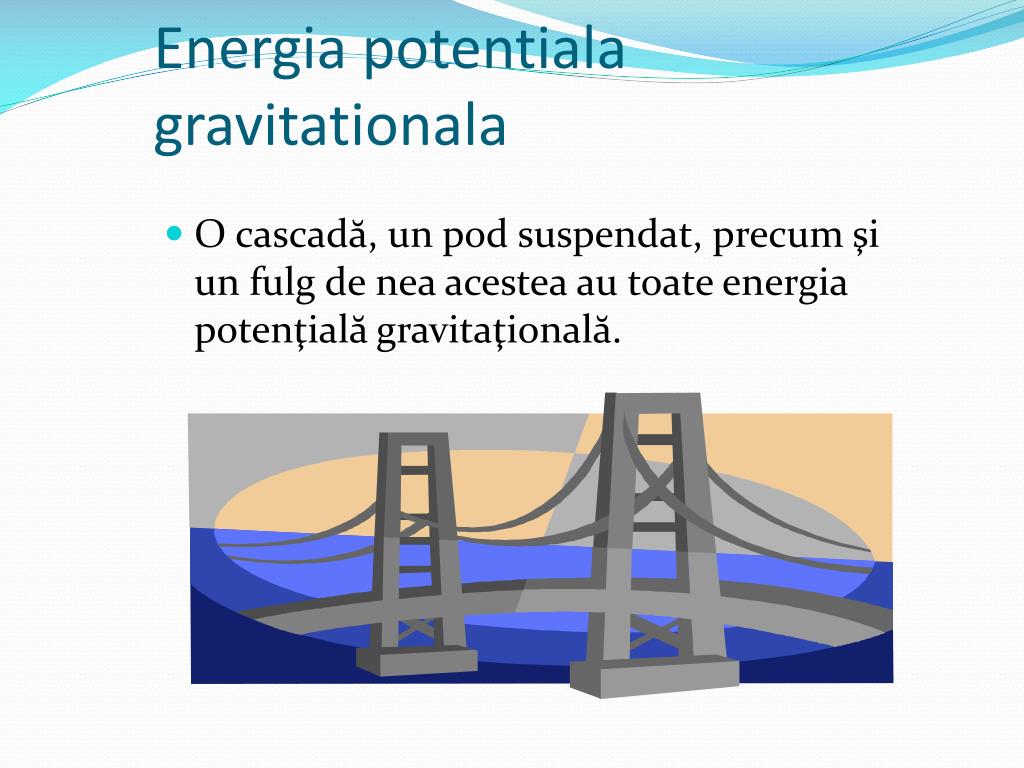 Energia potentiala gravitationala

O cascadă, un pod suspendat, precum şi un fulg de nea acestea au toate energia potenţială gravitaţională.